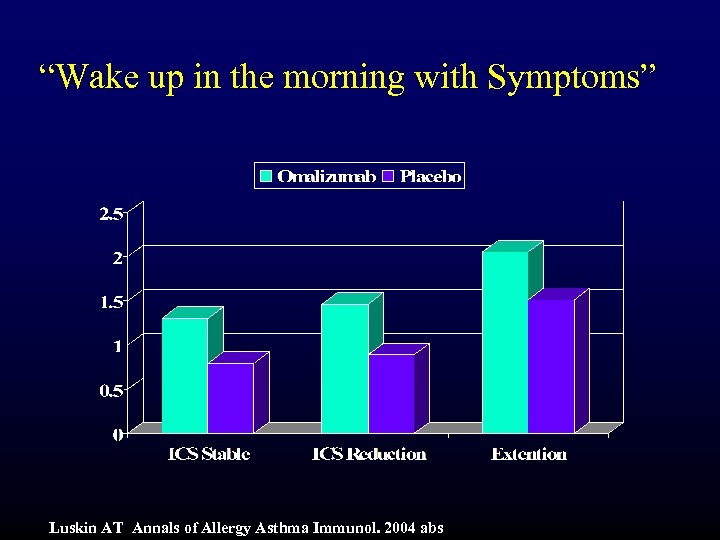 “Wake up in the morning with Symptoms”

Omalizumab Placebo

2.5
2
1.5
1
0.5
0

ICS Stable
ICS Reduction
Extention

Luskin AT Annals of Allergy Asthma Immunol. 2004 abs